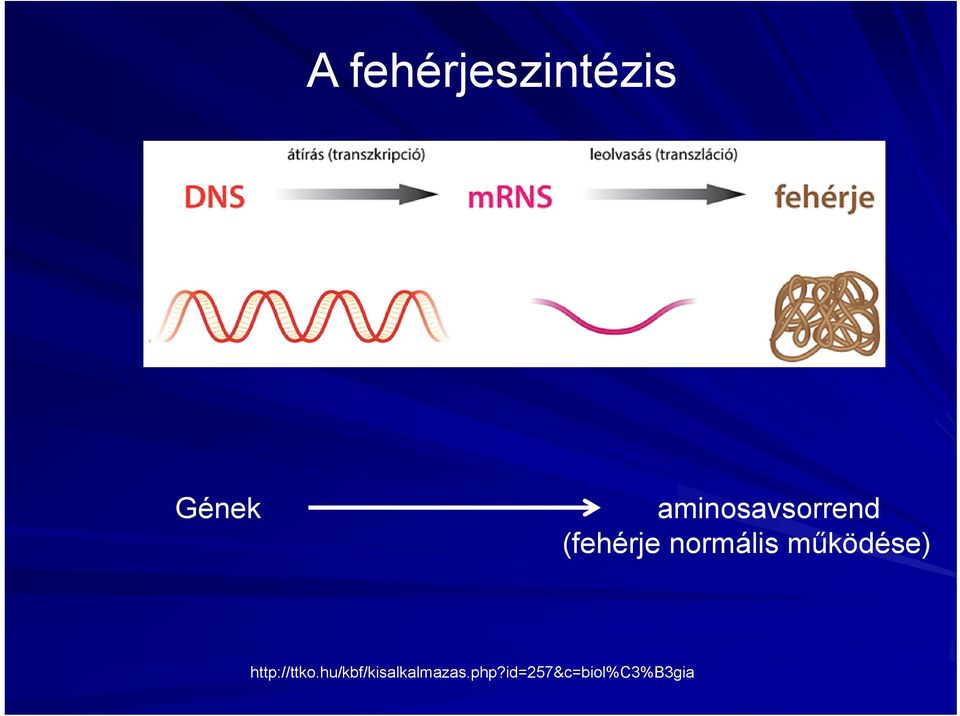 A fehérjeszintézis

átírás (transzkripció)

leolvasás (transzláció)

DNS

mRNS

fehérje

Gének

aminosavsorrend
(fehérje normális működése)

http://ttko.hu/kbf/kisalkalmazas.php?id=257&c=biol%C3%B3gia